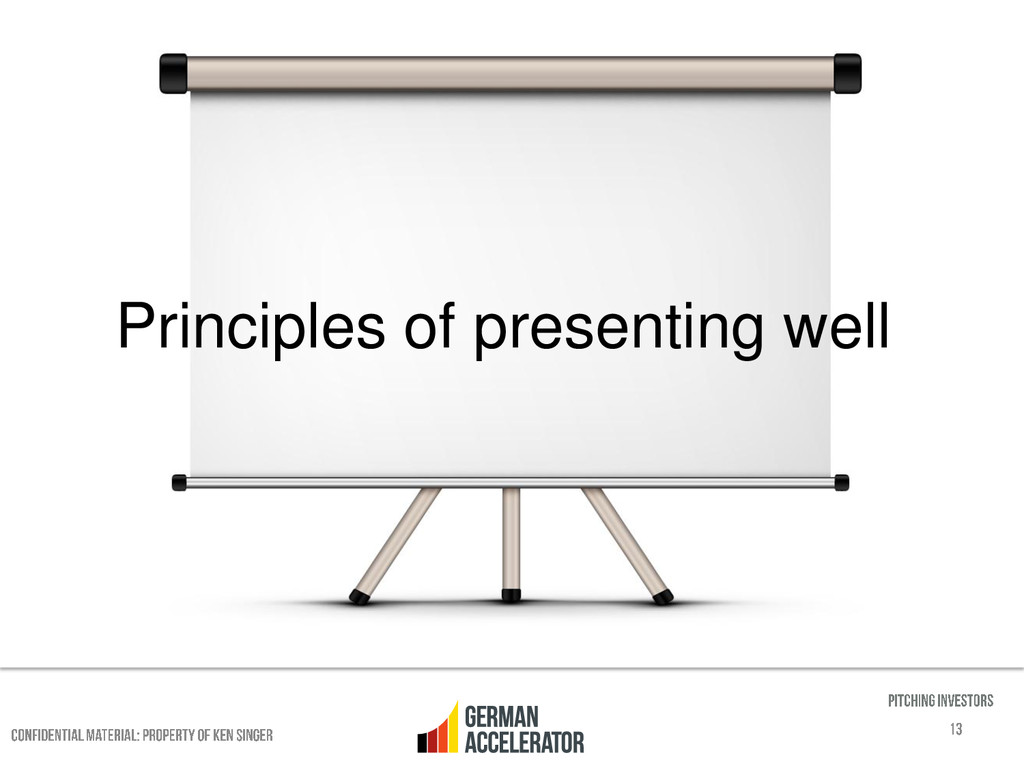 Principles of presenting well

CONFIDENTIAL MATERIAL: PROPERTY OF KEN SINGER

GERMAN ACCELERATOR

PITCHING INVESTORS

13